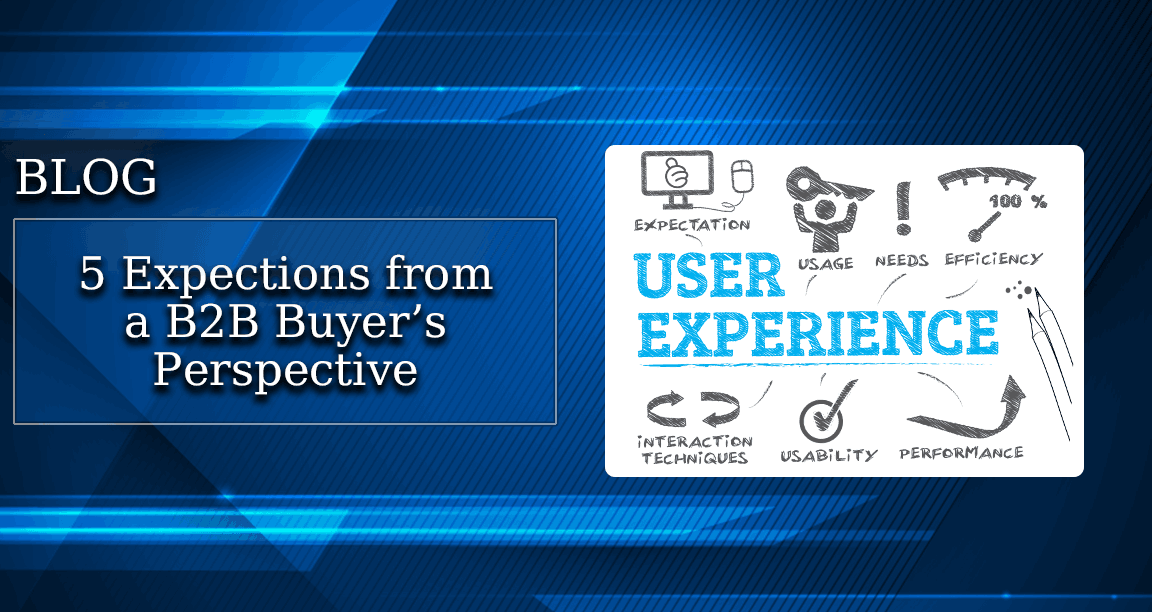 BLOG

5 Expections from a B2B Buyer's Perspective

EXPECTATION

USAGE

NEEDS

100 %

EFFICIENCY

USER EXPERIENCE

INTERACTION TECHNIQUES

USABILITY

PERFORMANCE